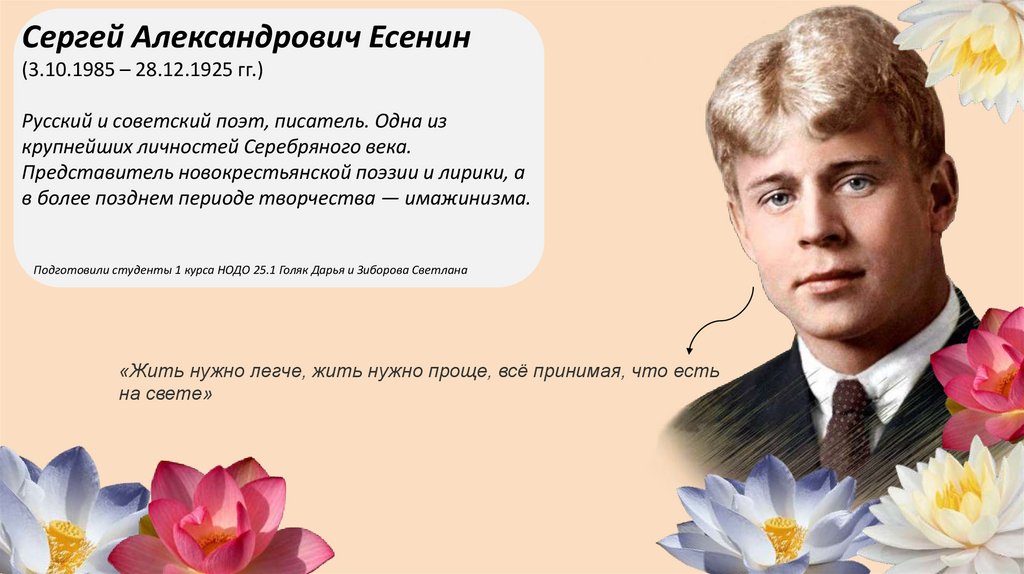 Сергей Александрович Есенин
(3.10.1985 – 28.12.1925 гг.)

Русский и советский поэт, писатель. Одна из крупнейших личностей Серебряного века. Представитель новокрестьянской поэзии и лирики, а в более позднем периоде творчества — имажинизма.

Подготовили студенты 1 курса НОДО 25.1 Голяк Дарья и Зиборова Светлана

«Жить нужно легче, жить нужно проще, всё принимая, что есть на свете»